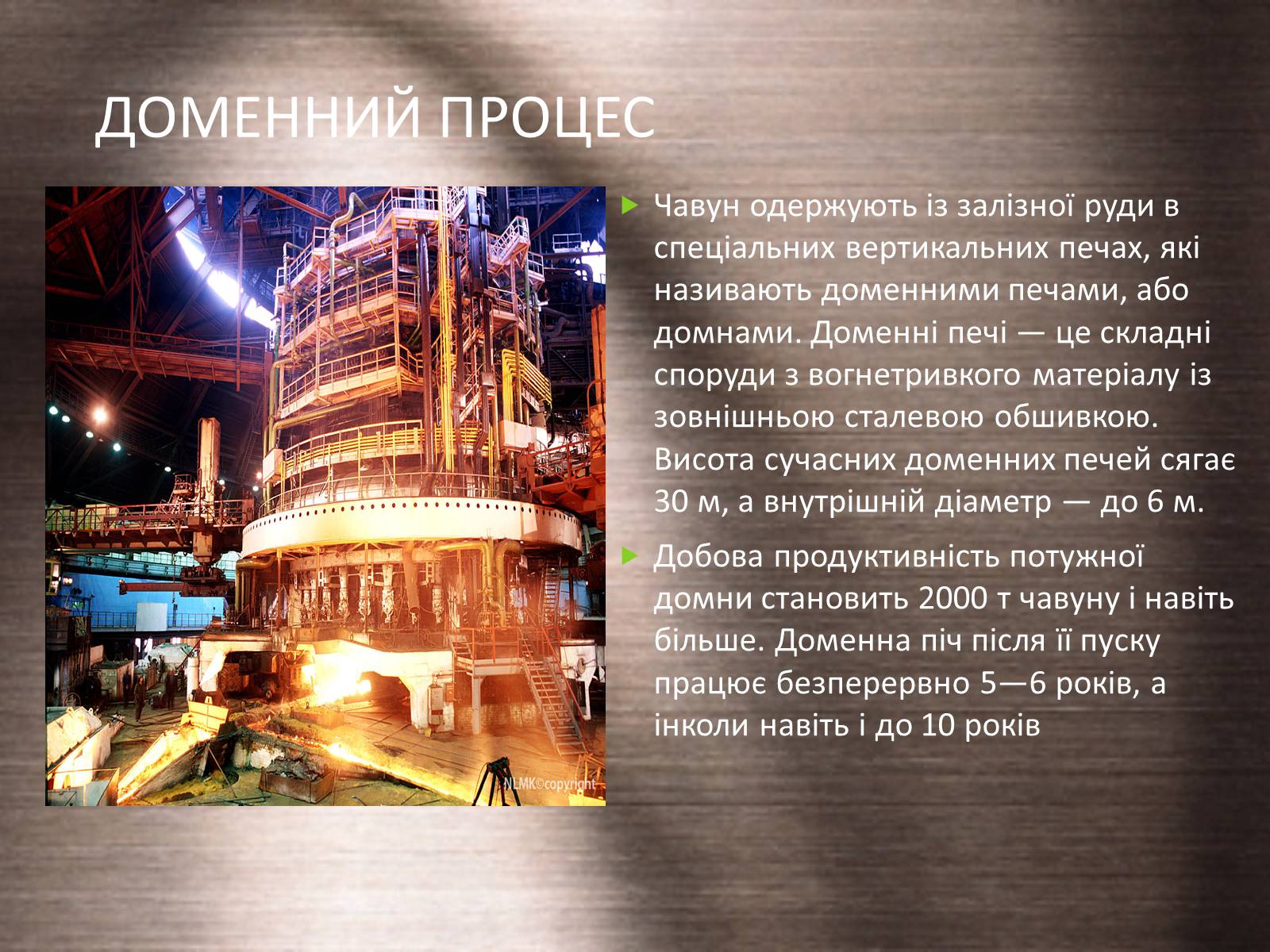 ДОМЕННИЙ ПРОЦЕС

NLMK©copyright

Чавун одержують із залізної руди в спеціальних вертикальних печах, які називають доменними печами, або домнами. Доменні печі — це складні споруди з вогнетривкого матеріалу із зовнішньою сталевою обшивкою. Висота сучасних доменних печей сягає 30 м, а внутрішній діаметр — до 6 м.

Добова продуктивність потужної домни становить 2000 т чавуну і навіть більше. Доменна піч після її пуску працює безперервно 5—6 років, а інколи навіть і до 10 років